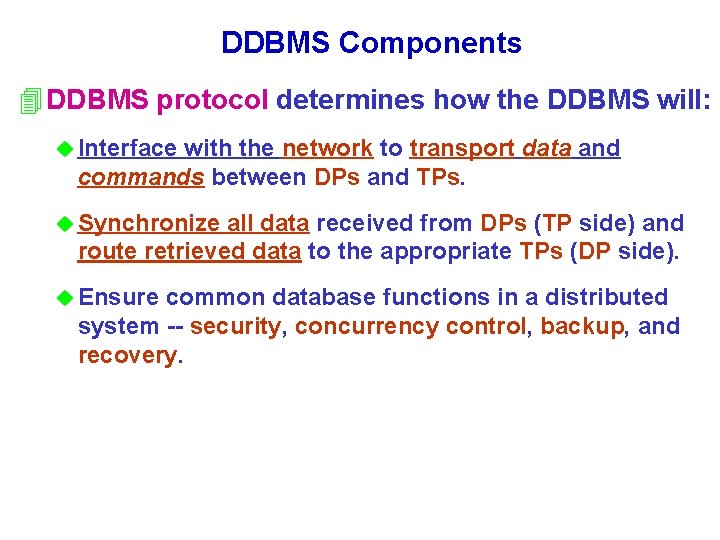 DDBMS Components

DDBMS protocol determines how the DDBMS will:

Interface with the network to transport data and commands between DPs and TPs.

Synchronize all data received from DPs (TP side) and route retrieved data to the appropriate TPs (DP side).

Ensure common database functions in a distributed system -- security, concurrency control, backup, and recovery.